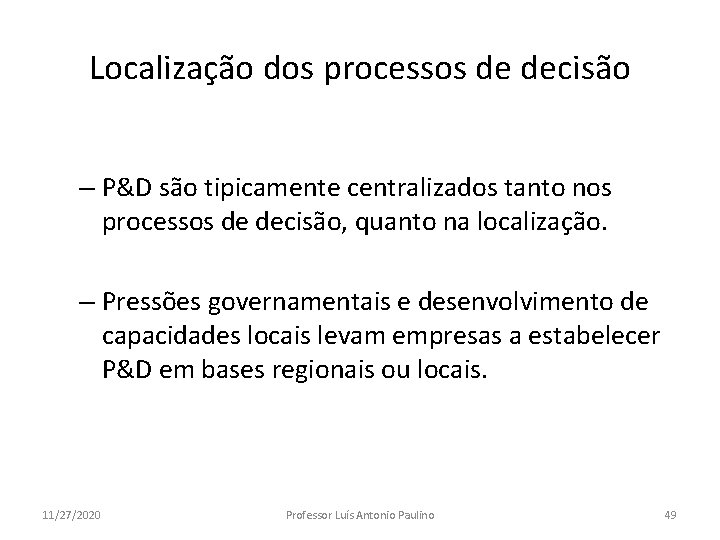 Localização dos processos de decisão

– P&D são tipicamente centralizados tanto nos processos de decisão, quanto na localização.

– Pressões governamentais e desenvolvimento de capacidades locais levam empresas a estabelecer P&D em bases regionais ou locais.

11/27/2020

Professor Luís Antonio Paulino

49